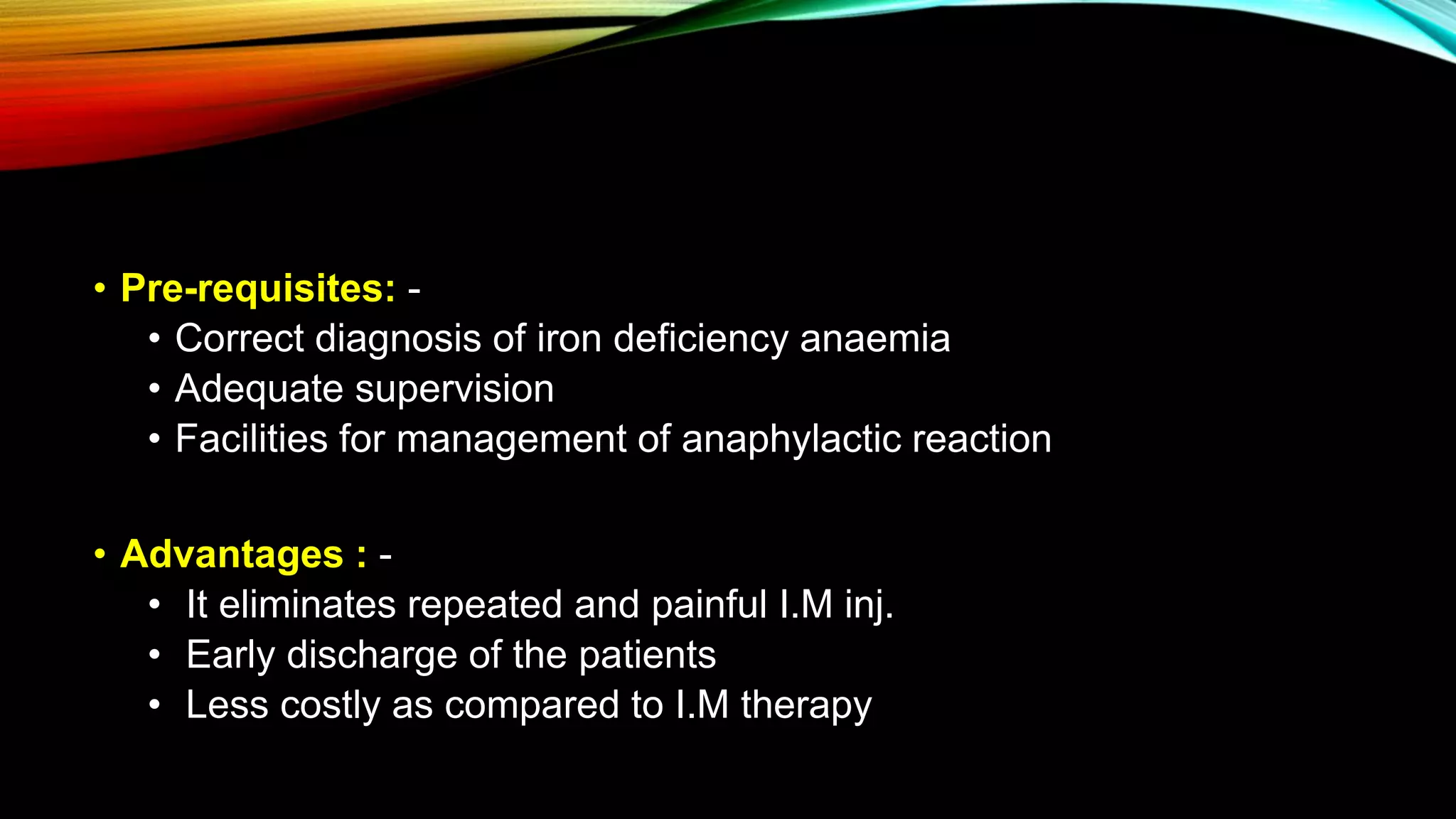 • Pre-requisites: -
  • Correct diagnosis of iron deficiency anaemia
  • Adequate supervision
  • Facilities for management of anaphylactic reaction

• Advantages : -
  • It eliminates repeated and painful I.M inj.
  • Early discharge of the patients
  • Less costly as compared to I.M therapy